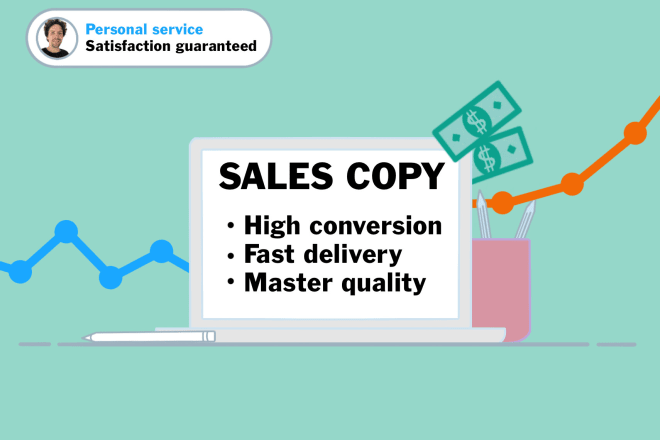 Personal service
Satisfaction guaranteed

SALES COPY

• High conversion
• Fast delivery
• Master quality

$
$